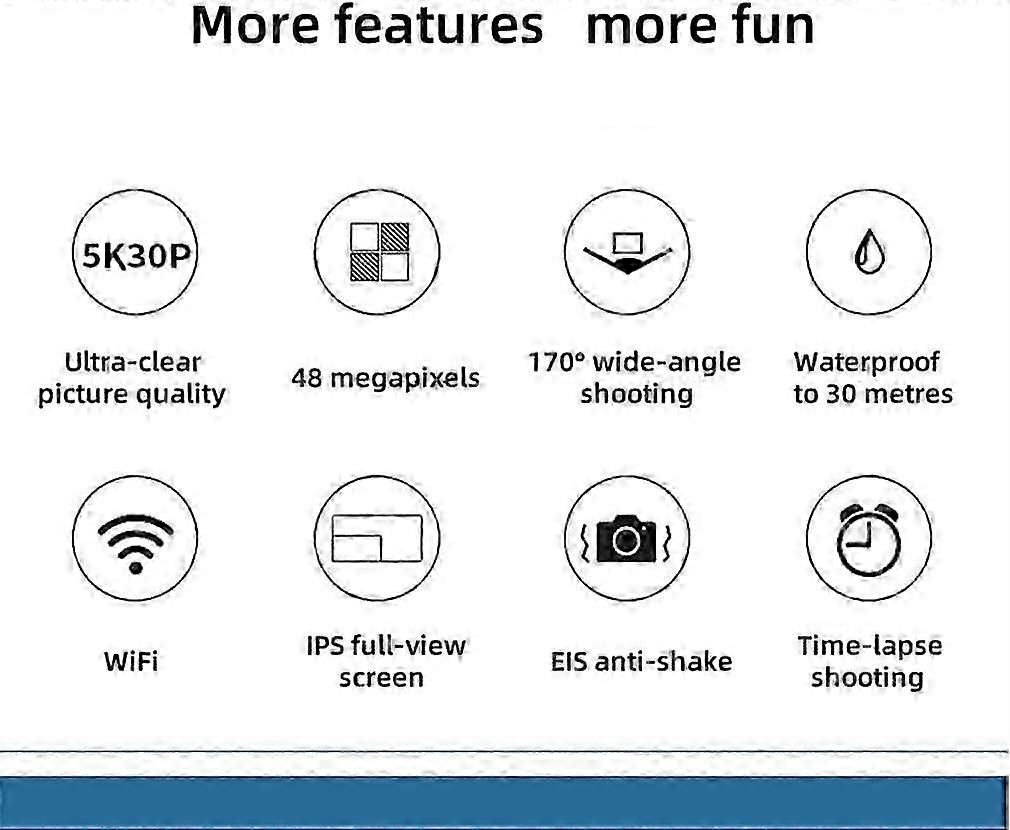 More features more fun

5K30P

Ultra-clear picture quality

48 megapixels

170° wide-angle shooting

Waterproof to 30 metres

WiFi

IPS full-view screen

EIS anti-shake

Time-lapse shooting